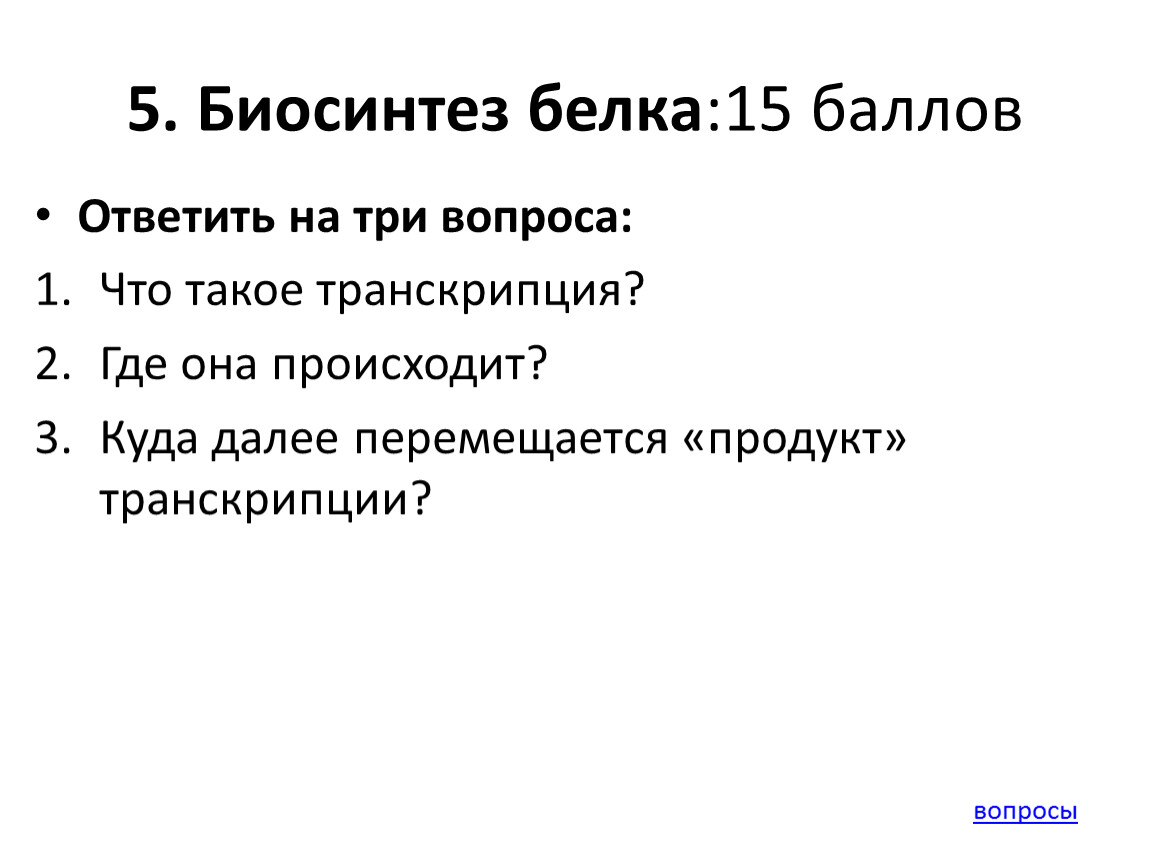 5. Биосинтез белка:15 баллов

• Ответить на три вопроса:
1. Что такое транскрипция?
2. Где она происходит?
3. Куда далее перемещается «продукт» транскрипции?

вопросы